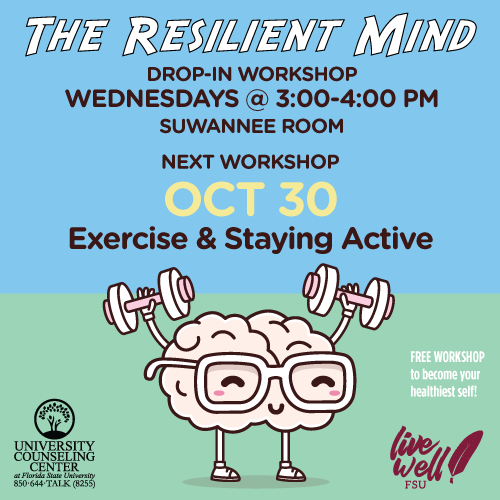 THE RESILIENT MIND
DROP-IN WORKSHOP
WEDNESDAYS @ 3:00-4:00 PM
SUWANNEE ROOM

NEXT WORKSHOP
OCT 30
Exercise & Staying Active

FREE WORKSHOP to become your healthiest self!

UNIVERSITY COUNSELING CENTER
at Florida State University
850·644·TALK (8255)

live well
FSU